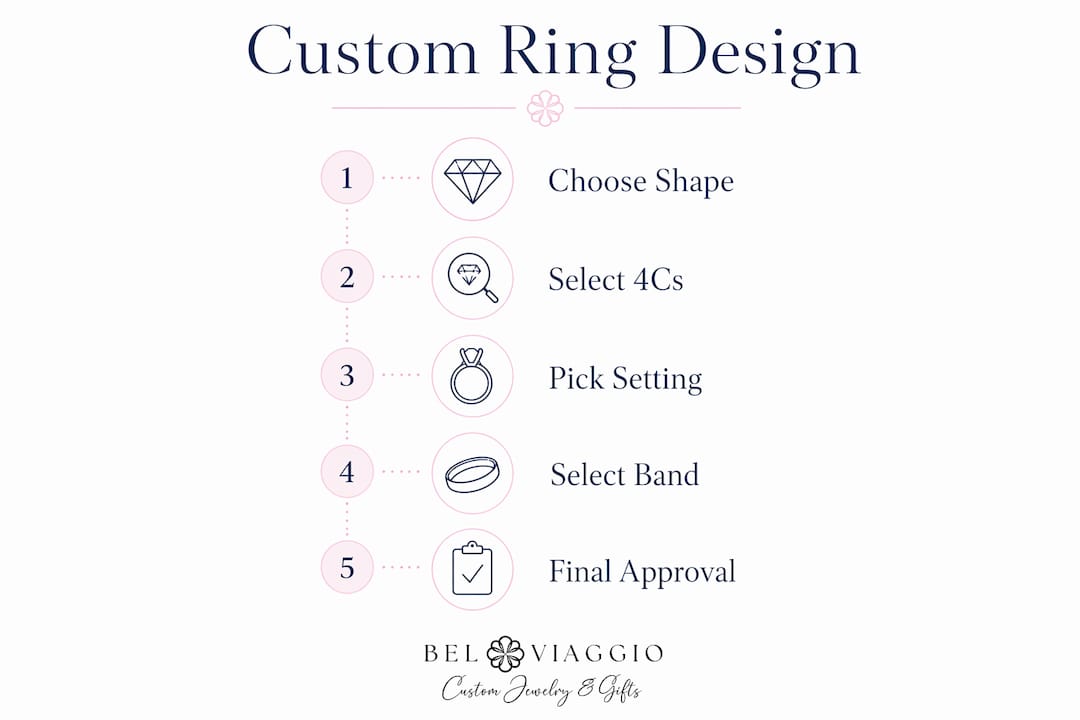 Custom Ring Design

1 Choose Shape

2 Select 4Cs

3 Pick Setting

4 Select Band

5 Final Approval

BEL VIAGGIO
Custom Jewelry & Gifts